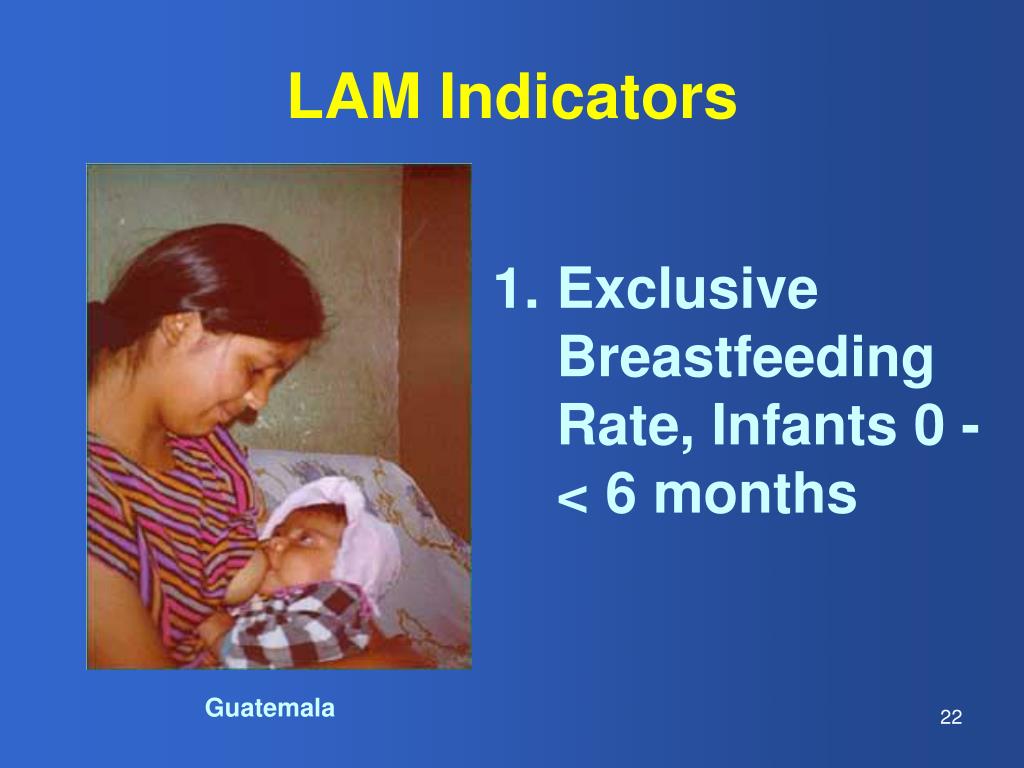 LAM Indicators

1. Exclusive Breastfeeding Rate, Infants 0 - < 6 months

Guatemala

22